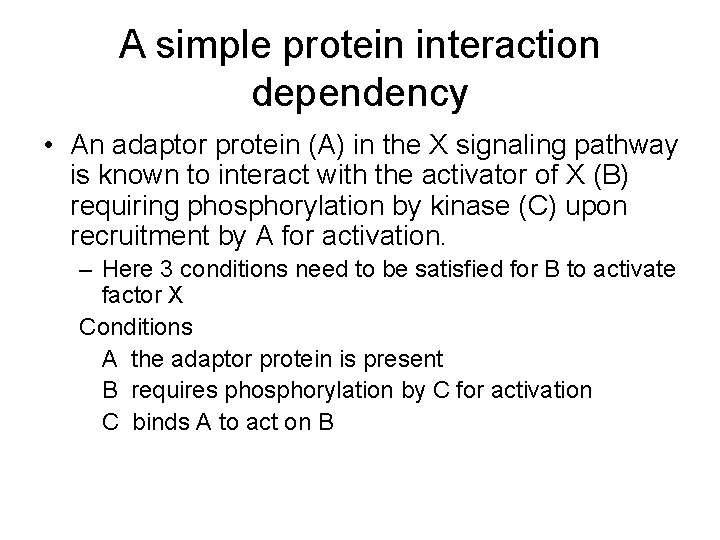 A simple protein interaction dependency

• An adaptor protein (A) in the X signaling pathway is known to interact with the activator of X (B) requiring phosphorylation by kinase (C) upon recruitment by A for activation.

– Here 3 conditions need to be satisfied for B to activate factor X

Conditions

A the adaptor protein is present

B requires phosphorylation by C for activation

C binds A to act on B